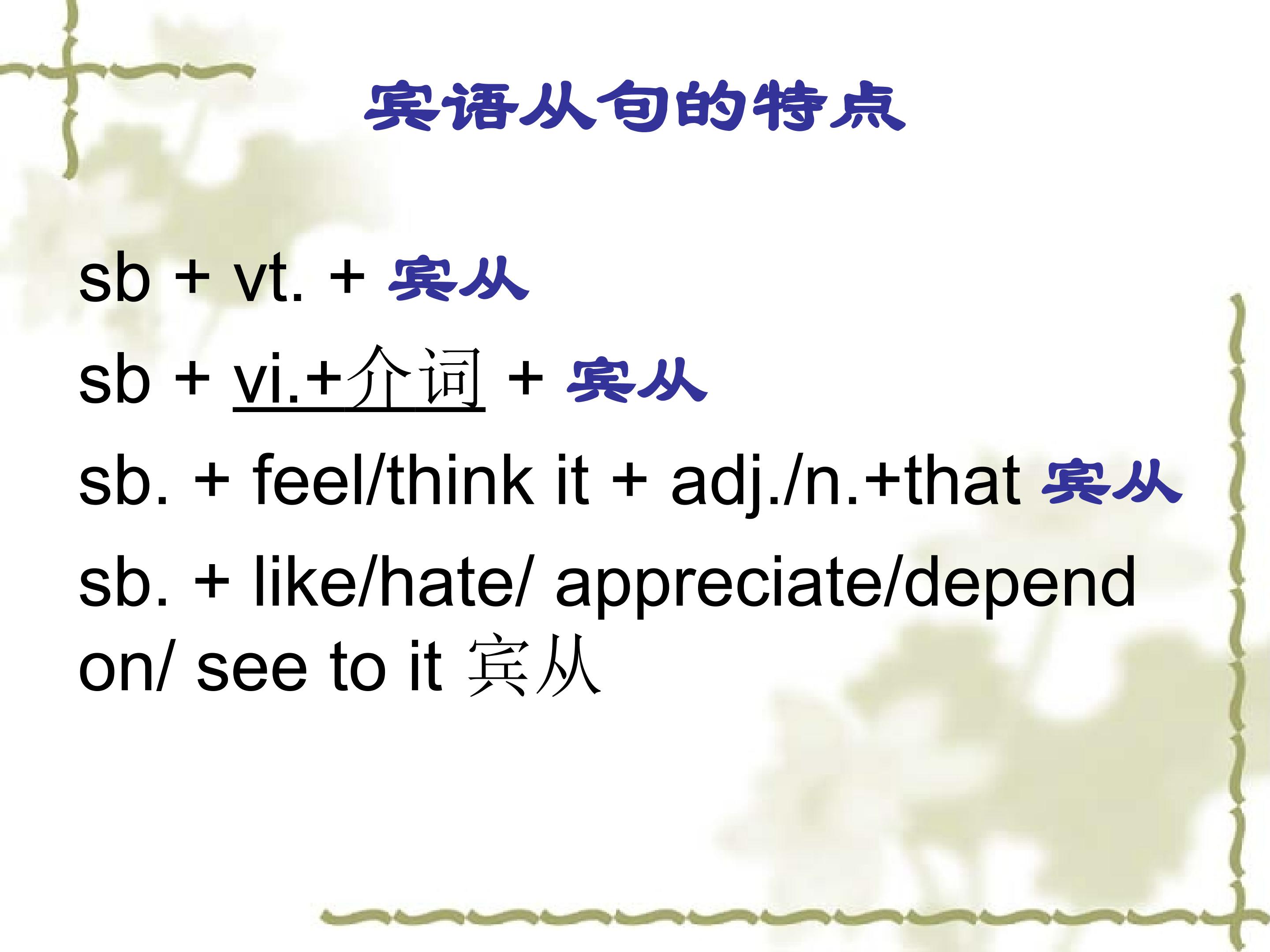 宾语从句的特点

sb + vt. + 宾从

sb + vi.+介词 + 宾从

sb. + feel/think it + adj./n.+that 宾从

sb. + like/hate/ appreciate/depend on/ see to it 宾从